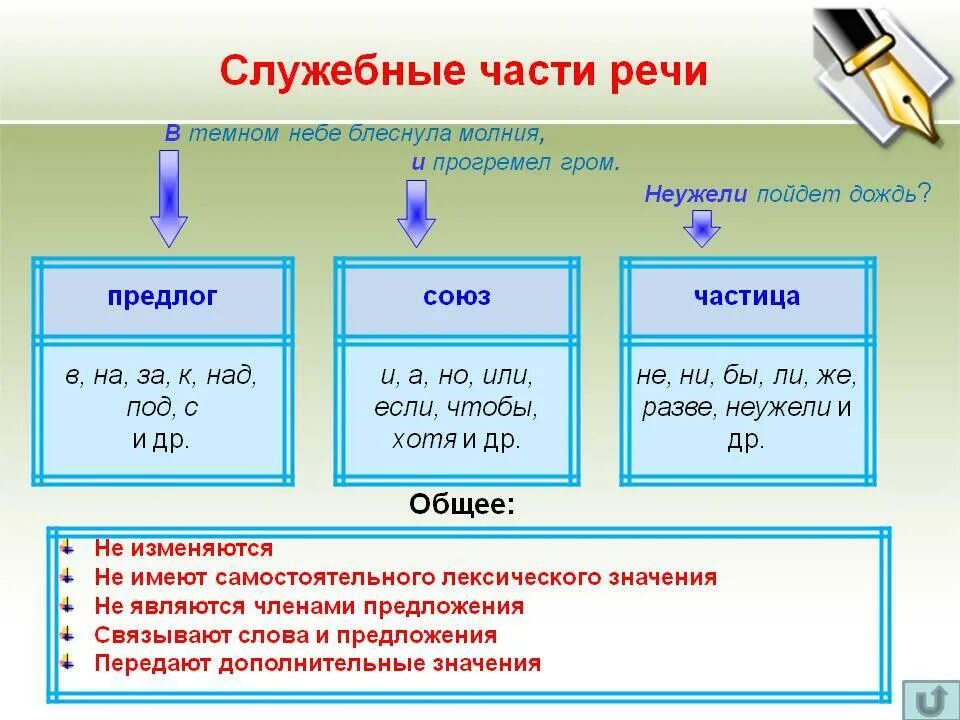 Служебные части речи

В темном небе блеснула молния, и прогремел гром.

Неужели пойдет дождь?

предлог

в, на, за, к, над, под, с и др.

союз

и, а, но, или, если, чтобы, хотя и др.

частица

не, ни, бы, ли, же, разве, неужели и др.

Общее:

Не изменяются
Не имеют самостоятельного лексического значения
Не являются членами предложения
Связывают слова и предложения
Передают дополнительные значения